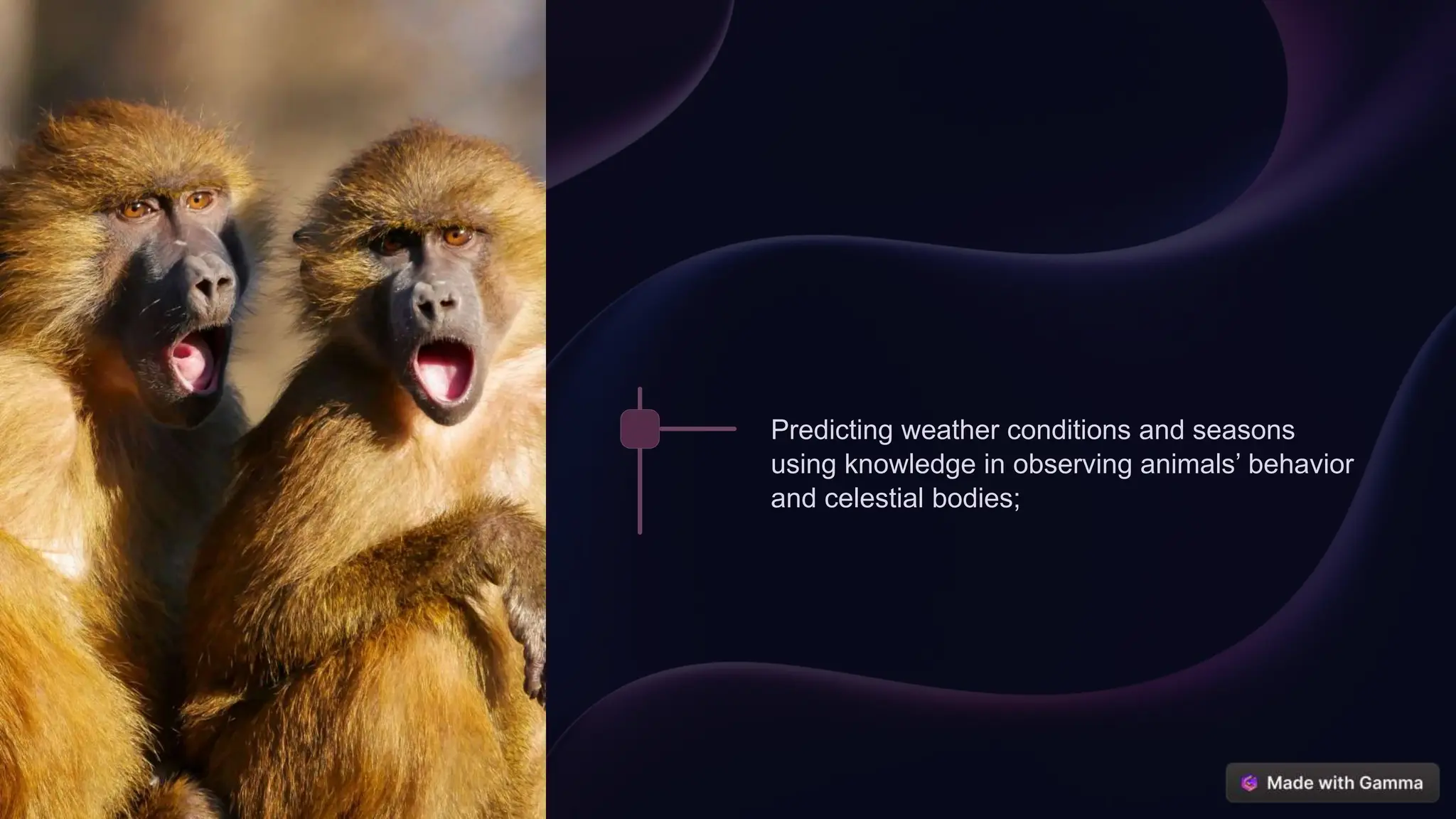 Predicting weather conditions and seasons using knowledge in observing animals’ behavior and celestial bodies;

Made with Gamma